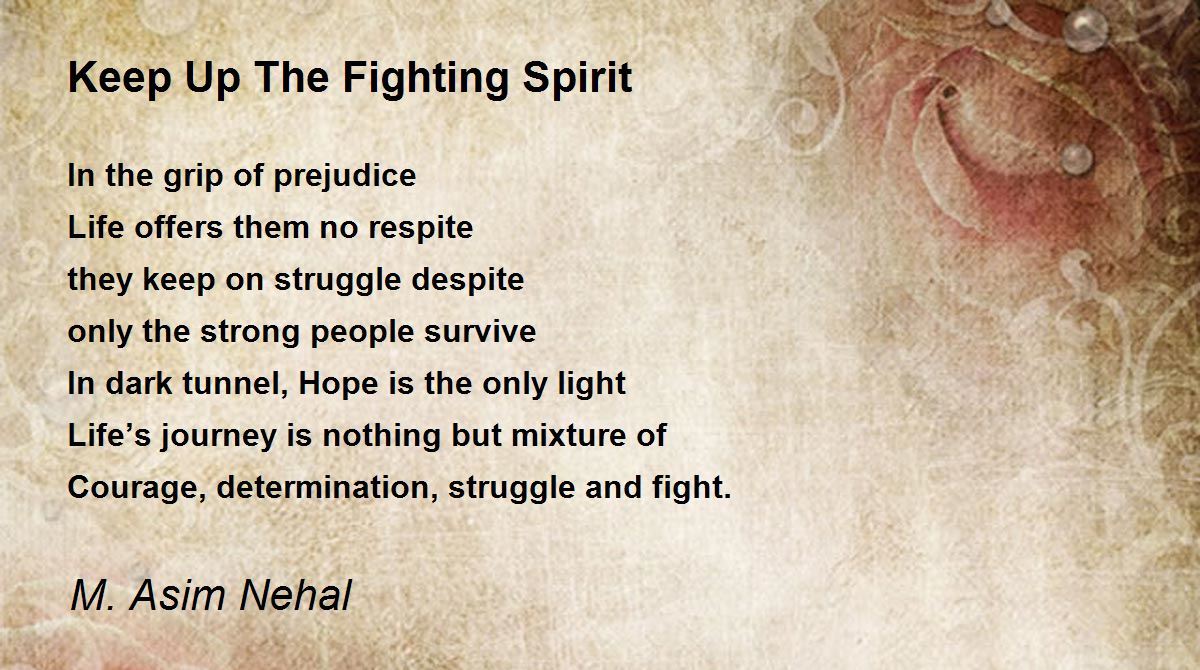 Keep Up The Fighting Spirit

In the grip of prejudice
Life offers them no respite
they keep on struggle despite
only the strong people survive
In dark tunnel, Hope is the only light
Life’s journey is nothing but mixture of
Courage, determination, struggle and fight.

M. Asim Nehal